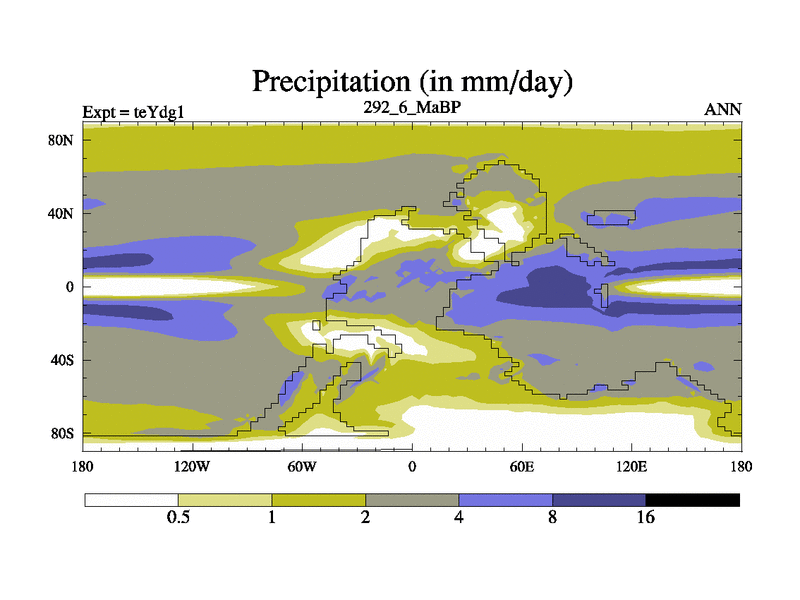 Precipitation (in mm/day)

Expt = teYdg1

292_6_MaBP

ANN

80N

40N

0

40S

80S

180

120W

60W

0

60E

120E

180

0.5

1

2

4

8

16